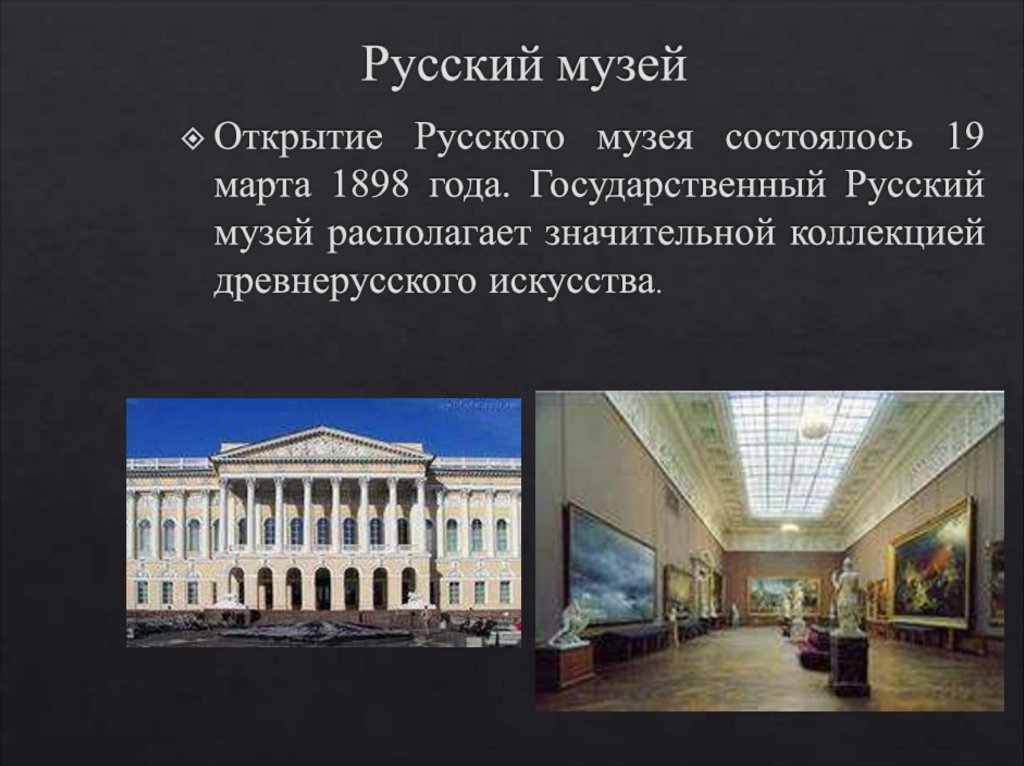 Русский музей

Открытие Русского музея состоялось 19 марта 1898 года. Государственный Русский музей располагает значительной коллекцией древнерусского искусства.